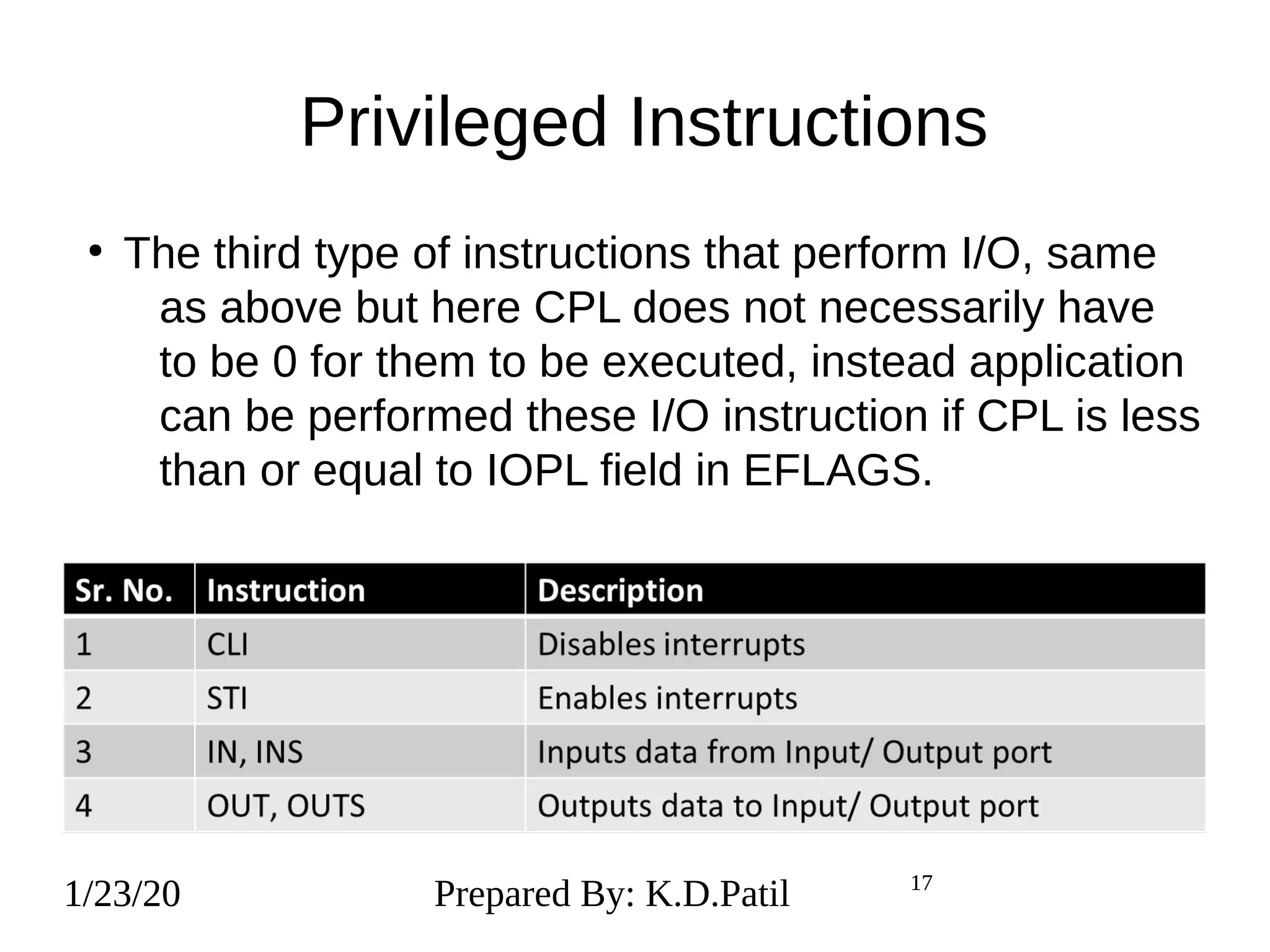 Privileged Instructions

• The third type of instructions that perform I/O, same as above but here CPL does not necessarily have to be 0 for them to be executed, instead application can be performed these I/O instruction if CPL is less than or equal to IOPL field in EFLAGS.

| Sr. No. | Instruction | Description |
|---|---|---|
| 1 | CLI | Disables interrupts |
| 2 | STI | Enables interrupts |
| 3 | IN, INS | Inputs data from Input/ Output port |
| 4 | OUT, OUTS | Outputs data to Input/ Output port |

1/23/20 Prepared By: K.D.Patil 17